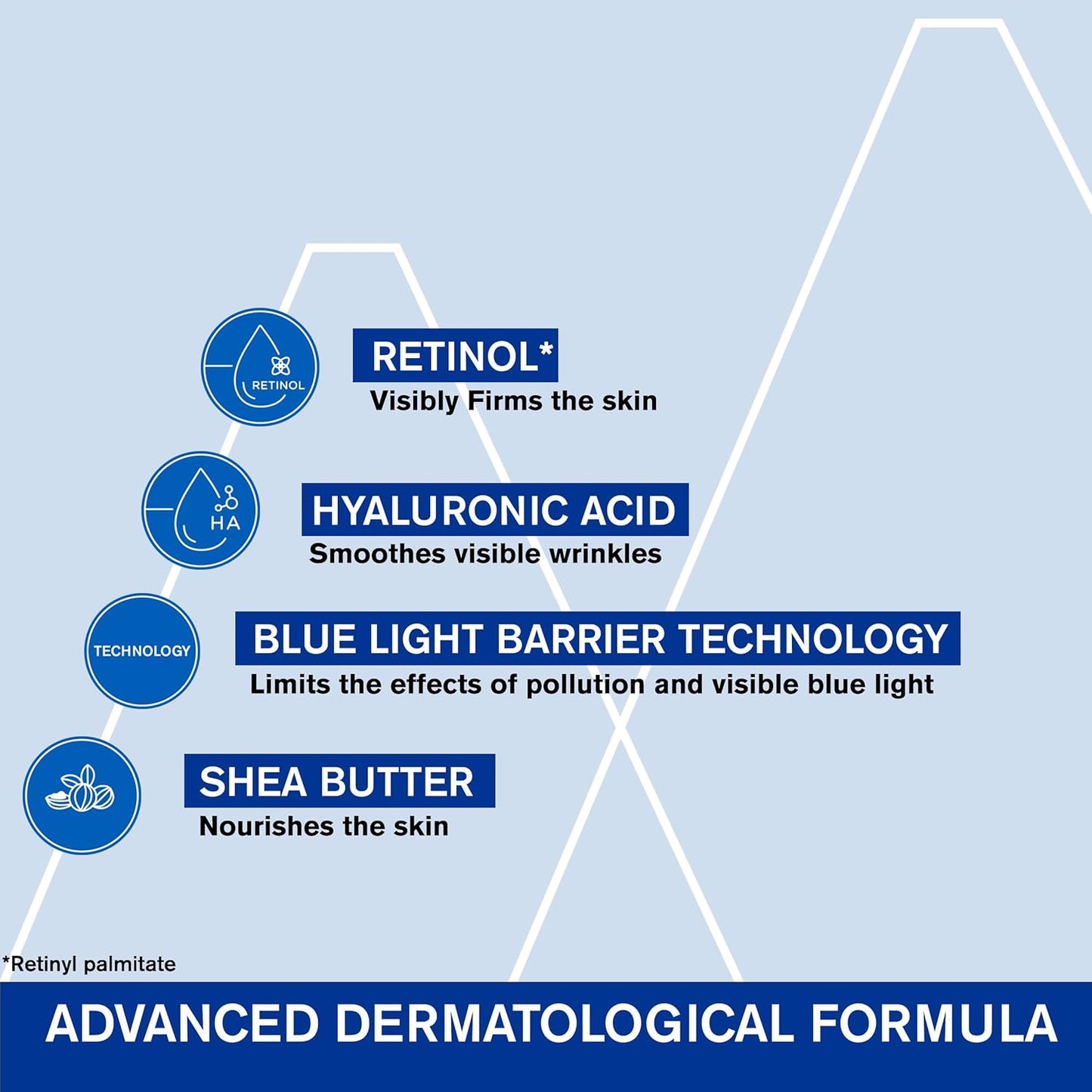 RETINOL

RETINOL*
Visibly Firms the skin

HA

HYALURONIC ACID
Smoothes visible wrinkles

TECHNOLOGY

BLUE LIGHT BARRIER TECHNOLOGY
Limits the effects of pollution and visible blue light

SHEA BUTTER
Nourishes the skin

*Retinyl palmitate

ADVANCED DERMATOLOGICAL FORMULA